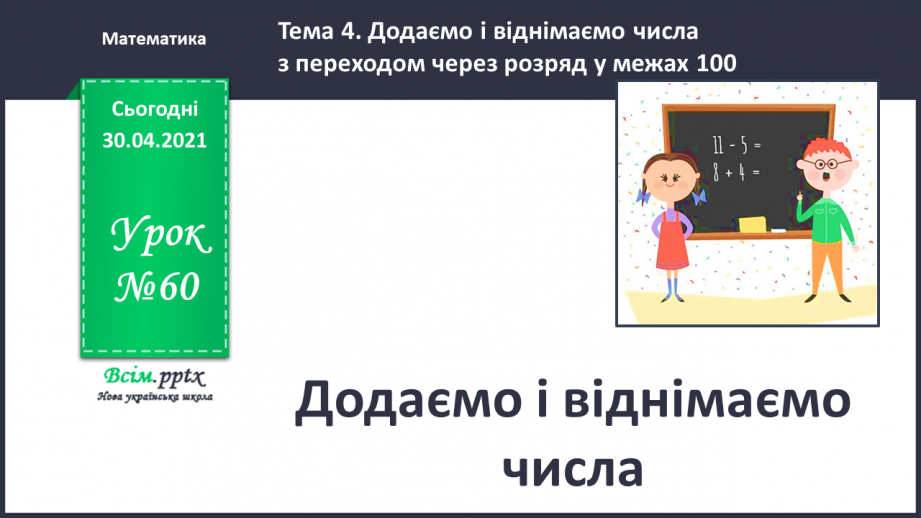 Математика

Тема 4. Додаємо і віднімаємо числа з переходом через розряд у межах 100

Сьогодні 30.04.2021

Урок №60

$11 - 5 =$
$8 + 4 =$

Всім.pptx
Нова українська школа

Додаємо і віднімаємо числа